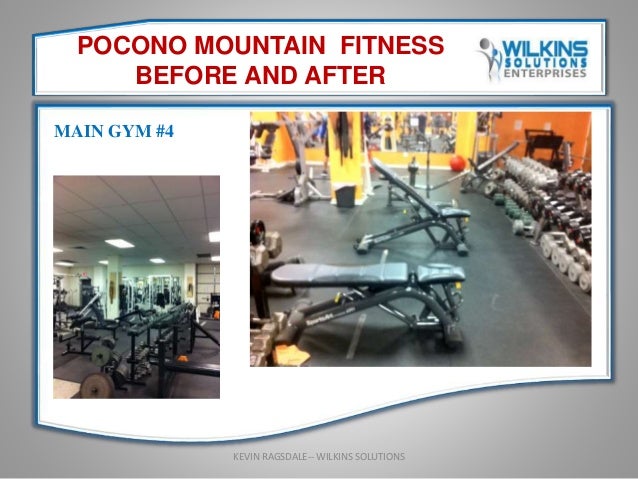 POCONO MOUNTAIN FITNESS
BEFORE AND AFTER

WILKINS SOLUTIONS ENTERPRISES

MAIN GYM #4

KEVIN RAGSDALE -- WILKINS SOLUTIONS